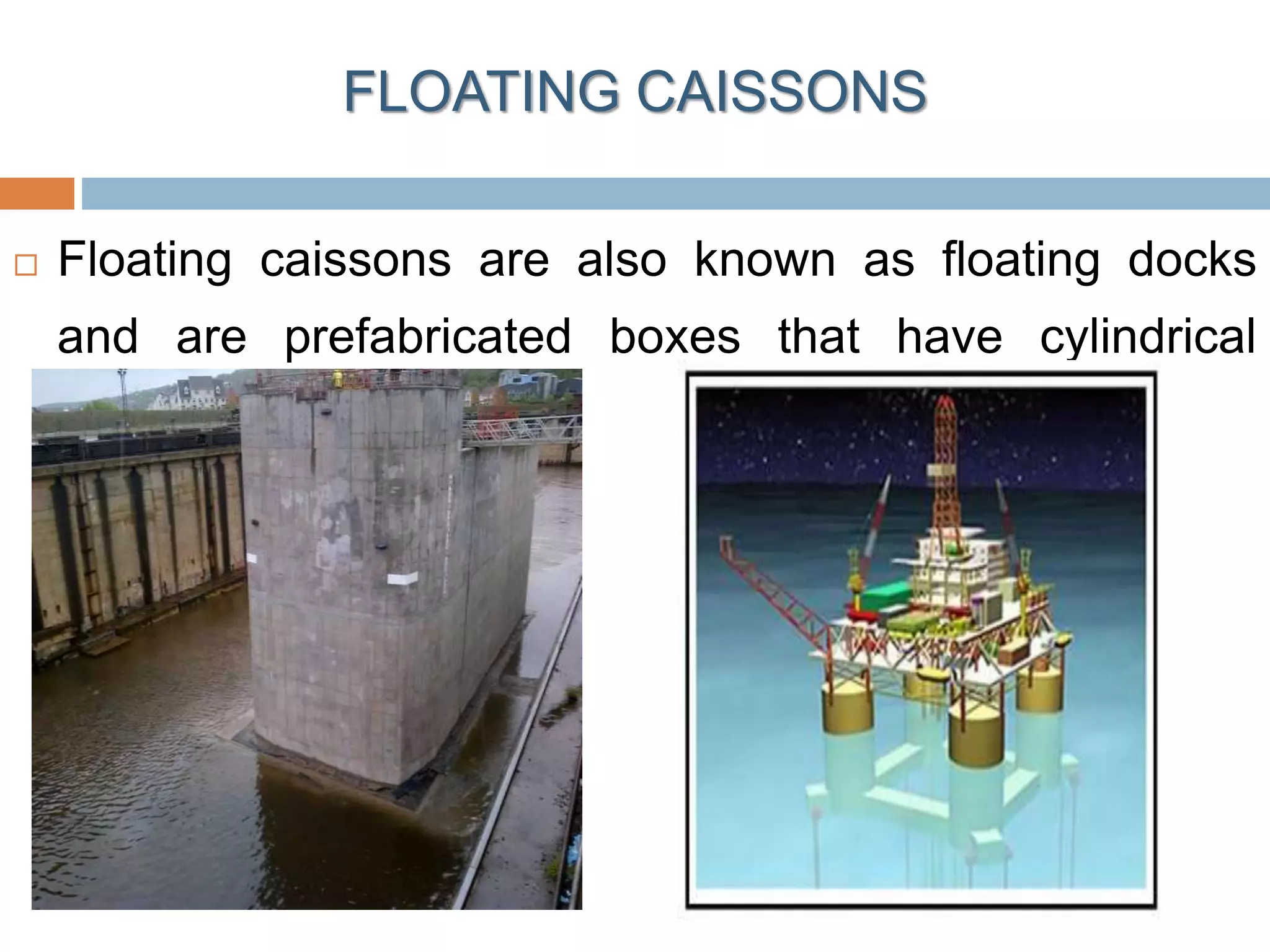 FLOATING CAISSONS

□ Floating caissons are also known as floating docks and are prefabricated boxes that have cylindrical